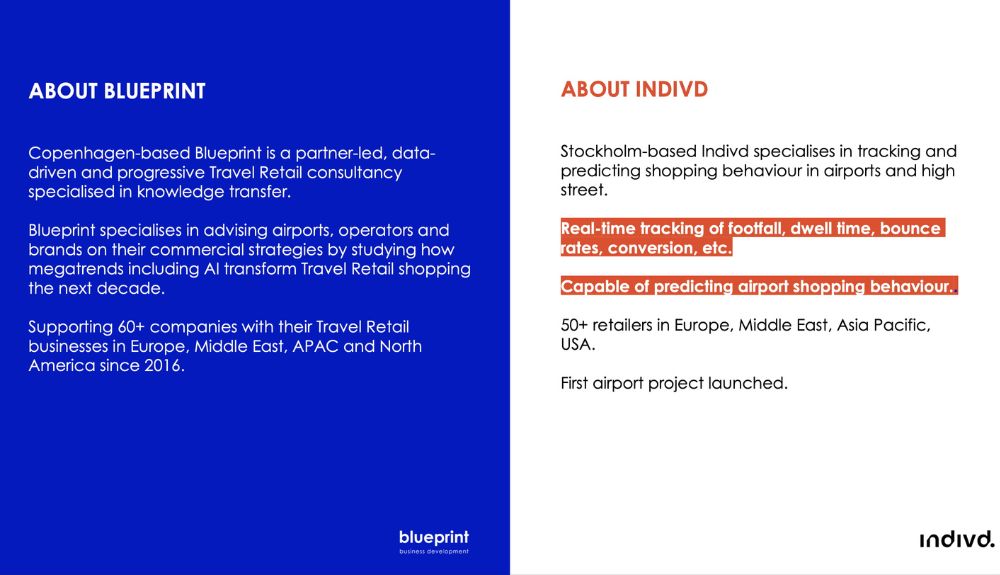 ABOUT BLUEPRINT

Copenhagen-based Blueprint is a partner-led, data-driven and progressive Travel Retail consultancy specialised in knowledge transfer.

Blueprint specialises in advising airports, operators and brands on their commercial strategies by studying how megatrends including AI transform Travel Retail shopping the next decade.

Supporting 60+ companies with their Travel Retail businesses in Europe, Middle East, APAC and North America since 2016.

blueprint
business development

ABOUT INDIVD

Stockholm-based Indivd specialises in tracking and predicting shopping behaviour in airports and high street.

Real-time tracking of footfall, dwell time, bounce rates, conversion, etc.

Capable of predicting airport shopping behaviour.

50+ retailers in Europe, Middle East, Asia Pacific, USA.

First airport project launched.

indivd.